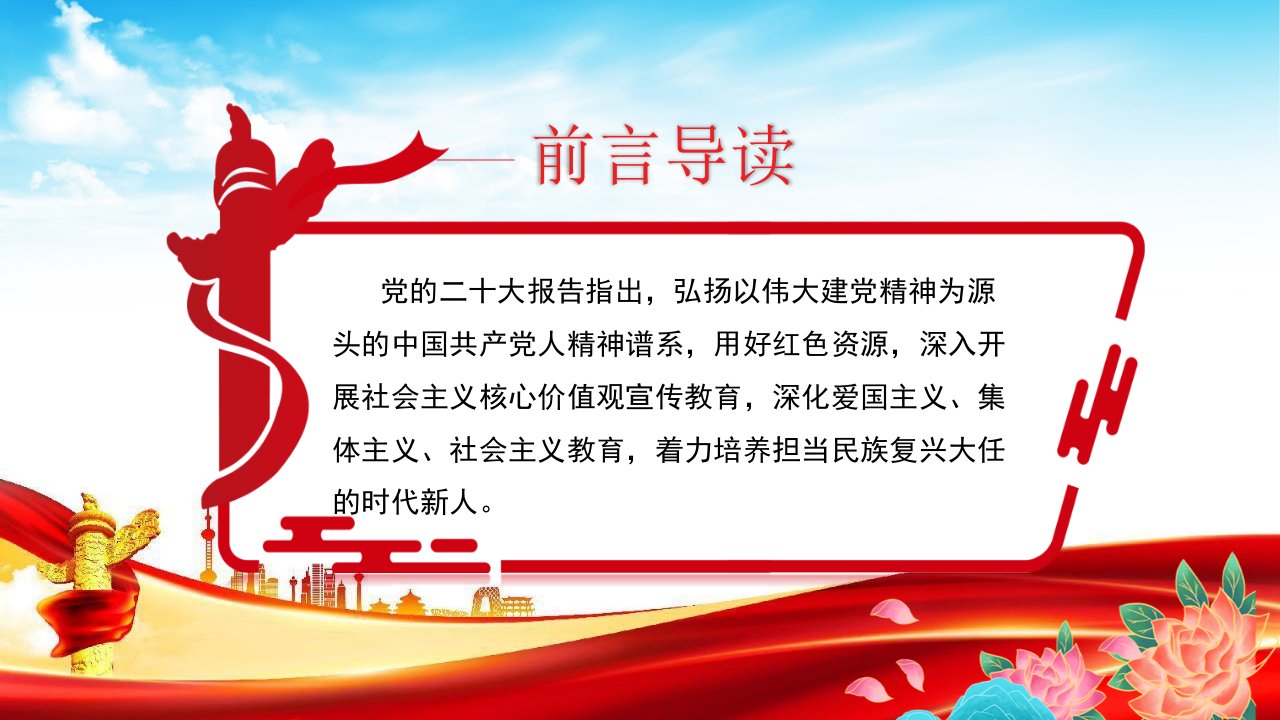 前言导读

党的二十大报告指出，弘扬以伟大建党精神为源头的中国共产党人精神谱系，用好红色资源，深入开展社会主义核心价值观宣传教育，深化爱国主义、集体主义、社会主义教育，着力培养担当民族复兴大任的时代新人。